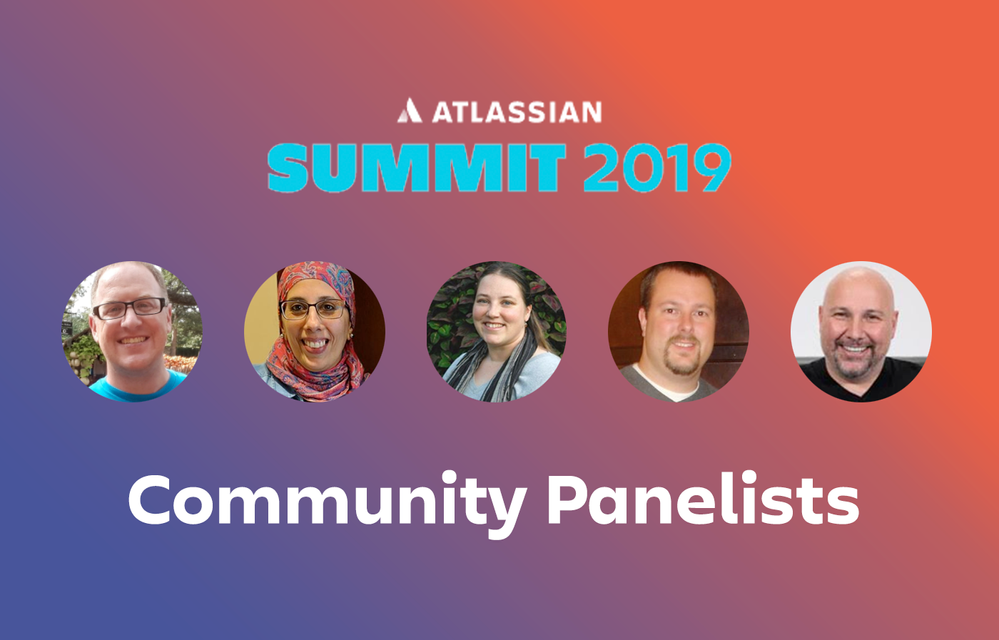 ATLASSIAN
SUMMIT 2019

Community Panelists